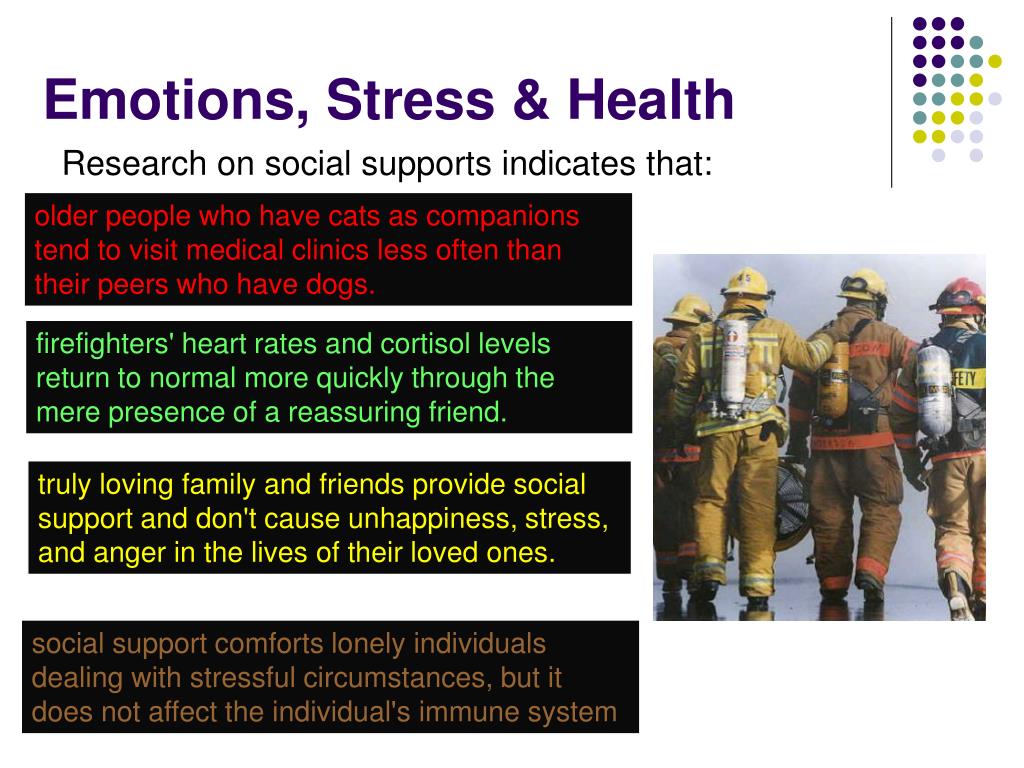 Emotions, Stress & Health

Research on social supports indicates that:

older people who have cats as companions tend to visit medical clinics less often than their peers who have dogs.

firefighters' heart rates and cortisol levels return to normal more quickly through the mere presence of a reassuring friend.

truly loving family and friends provide social support and don't cause unhappiness, stress, and anger in the lives of their loved ones.

social support comforts lonely individuals dealing with stressful circumstances, but it does not affect the individual's immune system